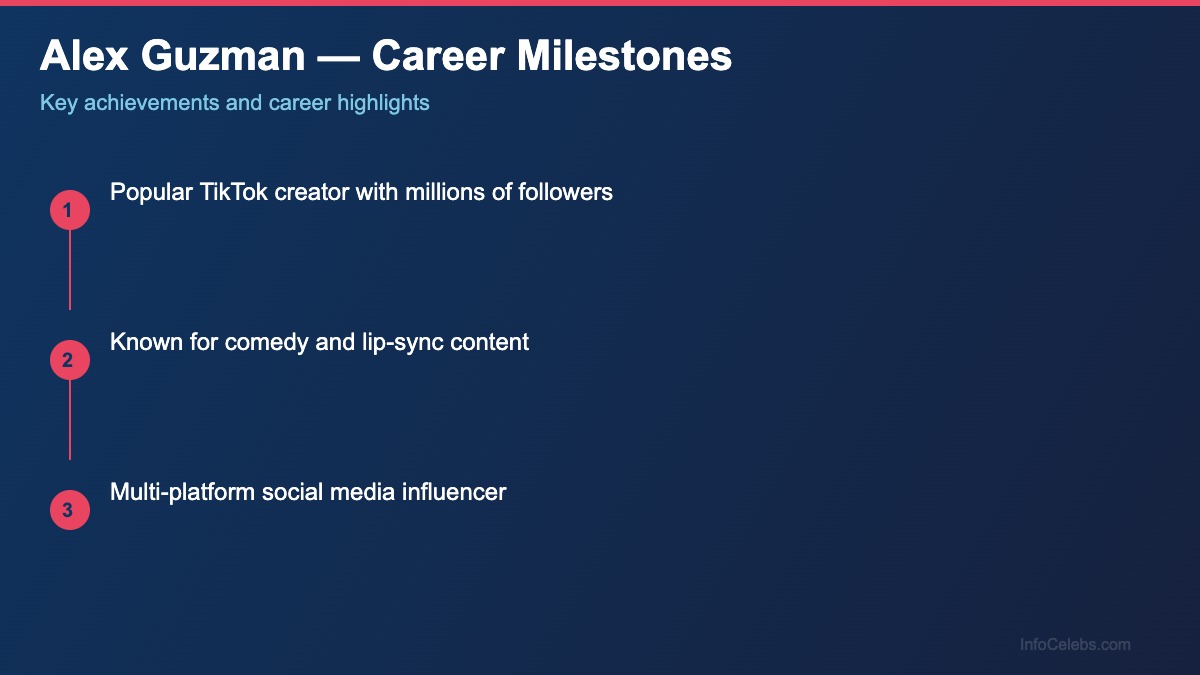 Alex Guzman — Career Milestones

Key achievements and career highlights

1
Popular TikTok creator with millions of followers

2
Known for comedy and lip-sync content

3
Multi-platform social media influencer

InfoCelebs.com